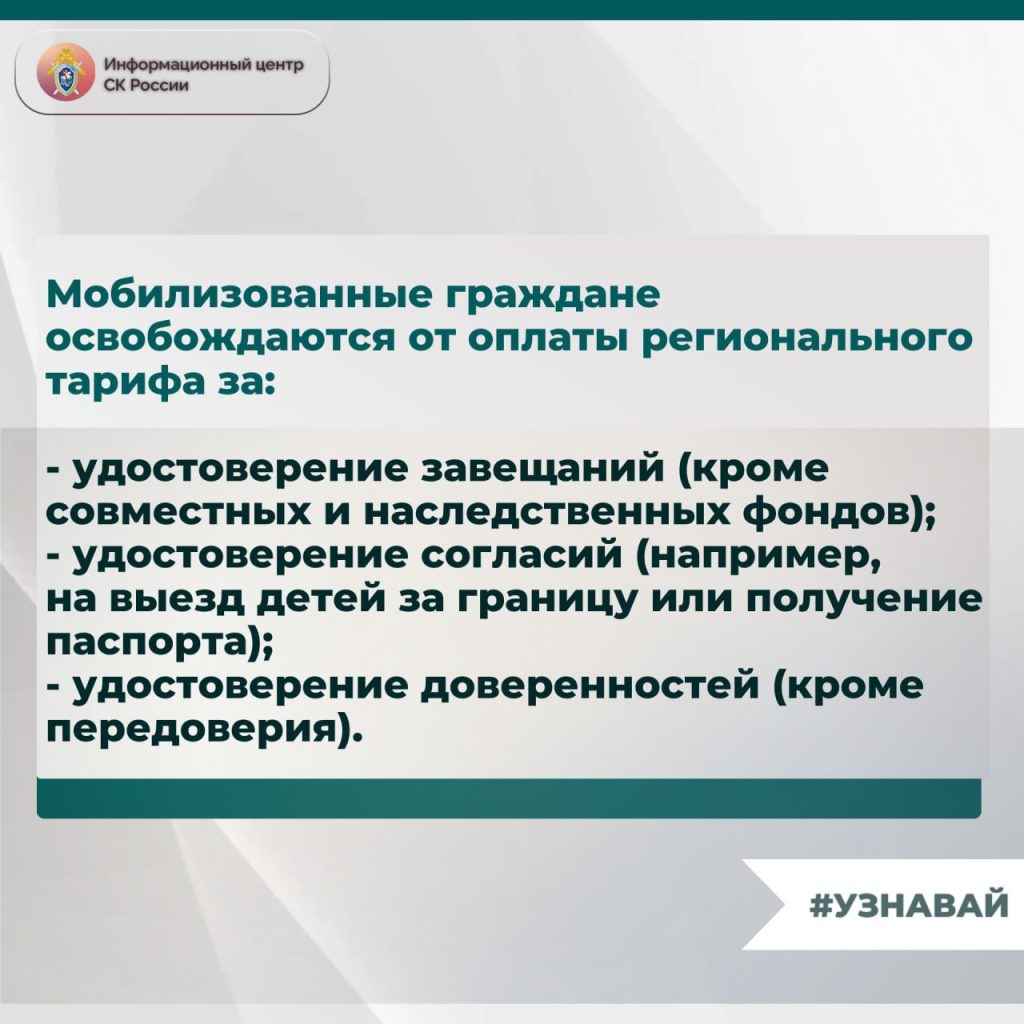 Информационный центр СК России

Мобилизованные граждане освобождаются от оплаты регионального тарифа за:

- удостоверение завещаний (кроме совместных и наследственных фондов);
- удостоверение согласий (например, на выезд детей за границу или получение паспорта);
- удостоверение доверенностей (кроме передоверия).

#УЗНАВАЙ